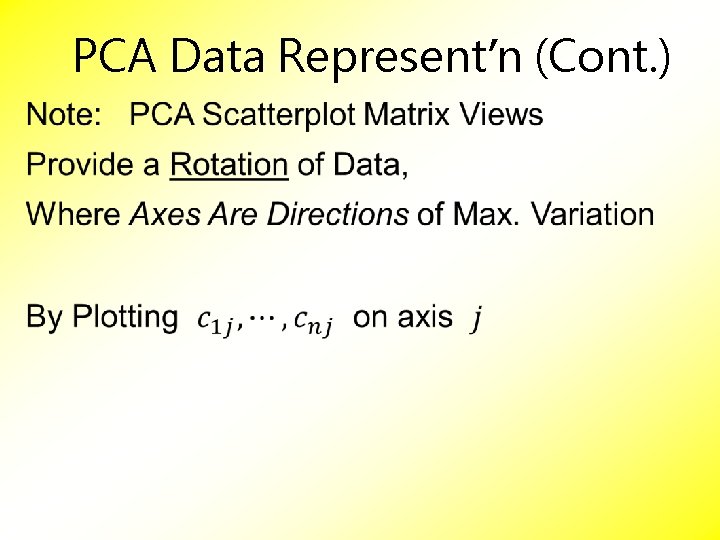 PCA Data Represent'n (Cont.)

Note: PCA Scatterplot Matrix Views

Provide a Rotation of Data,

Where Axes Are Directions of Max. Variation

By Plotting $c_{1j}, \cdots, c_{nj}$ on axis $j$